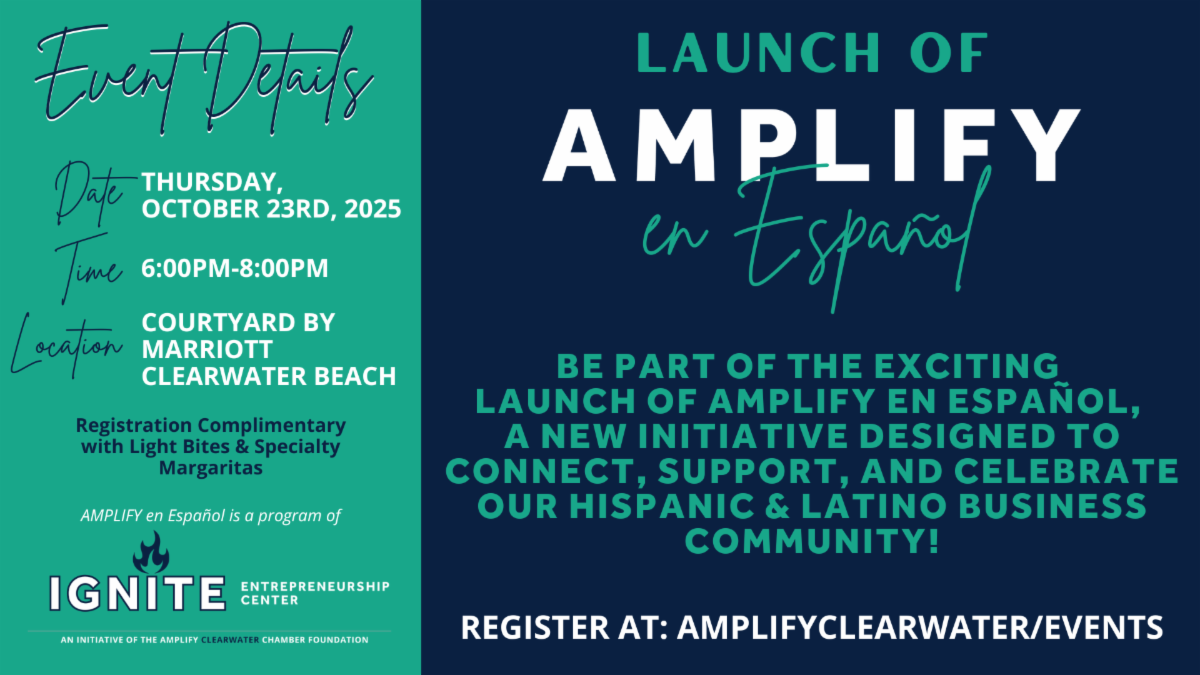 Event Details

Date THURSDAY, OCTOBER 23RD, 2025

Time 6:00PM-8:00PM

Location COURTYARD BY MARRIOTT CLEARWATER BEACH

Registration Complimentary with Light Bites & Specialty Margaritas

AMPLIFY en Español is a program of

IGNITE ENTREPRENEURSHIP CENTER

AN INITIATIVE OF THE AMPLIFY CLEARWATER CHAMBER FOUNDATION

LAUNCH OF

AMPLIFY

en Español

BE PART OF THE EXCITING LAUNCH OF AMPLIFY EN ESPAÑOL, A NEW INITIATIVE DESIGNED TO CONNECT, SUPPORT, AND CELEBRATE OUR HISPANIC & LATINO BUSINESS COMMUNITY!

REGISTER AT: AMPLIFYCLEARWATER/EVENTS